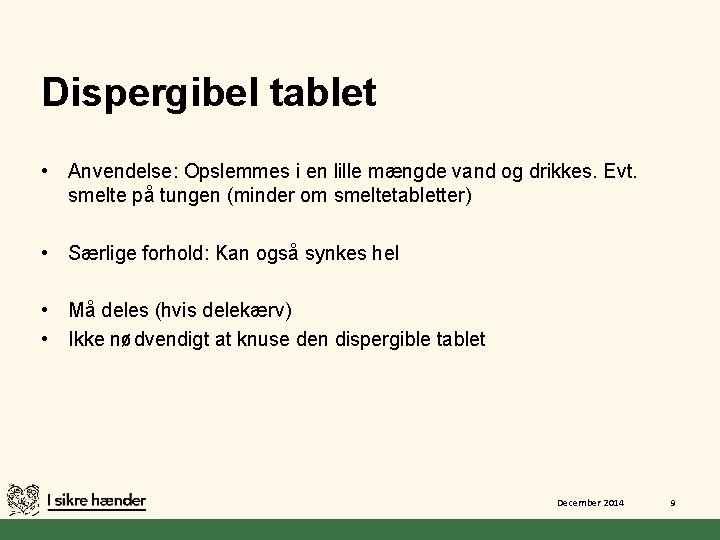 Dispergibel tablet

• Anvendelse: Opslemmes i en lille mængde vand og drikkes. Evt. smelte på tungen (minder om smeltetabletter)

• Særlige forhold: Kan også synkes hel

• Må deles (hvis delekærv)
• Ikke nødvendigt at knuse den dispergible tablet

I sikre hænder

December 2014

9